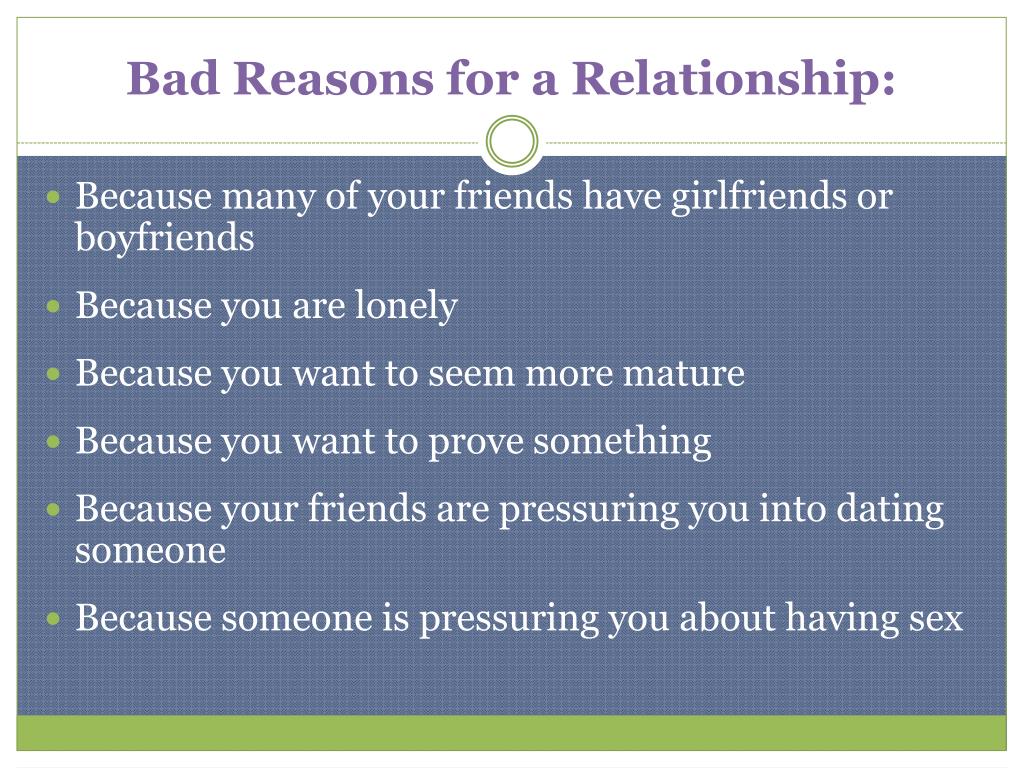 Bad Reasons for a Relationship:

- Because many of your friends have girlfriends or boyfriends
- Because you are lonely
- Because you want to seem more mature
- Because you want to prove something
- Because your friends are pressuring you into dating someone
- Because someone is pressuring you about having sex